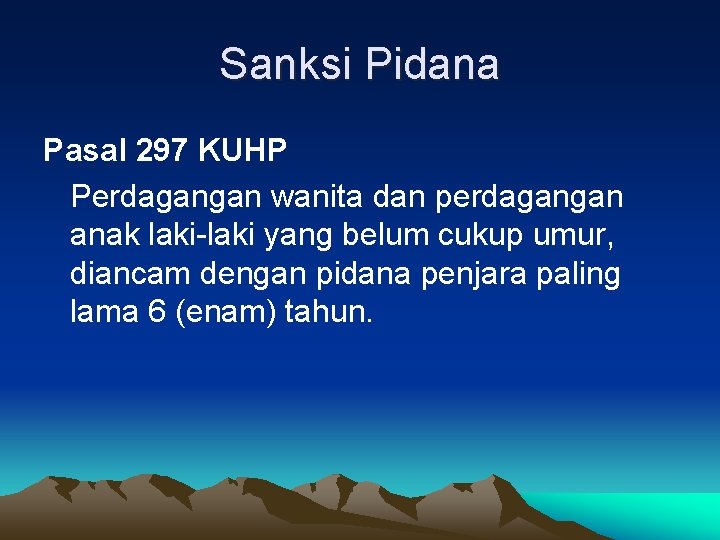 Sanksi Pidana

Pasal 297 KUHP

Perdagangan wanita dan perdagangan anak laki-laki yang belum cukup umur, diancam dengan pidana penjara paling lama 6 (enam) tahun.